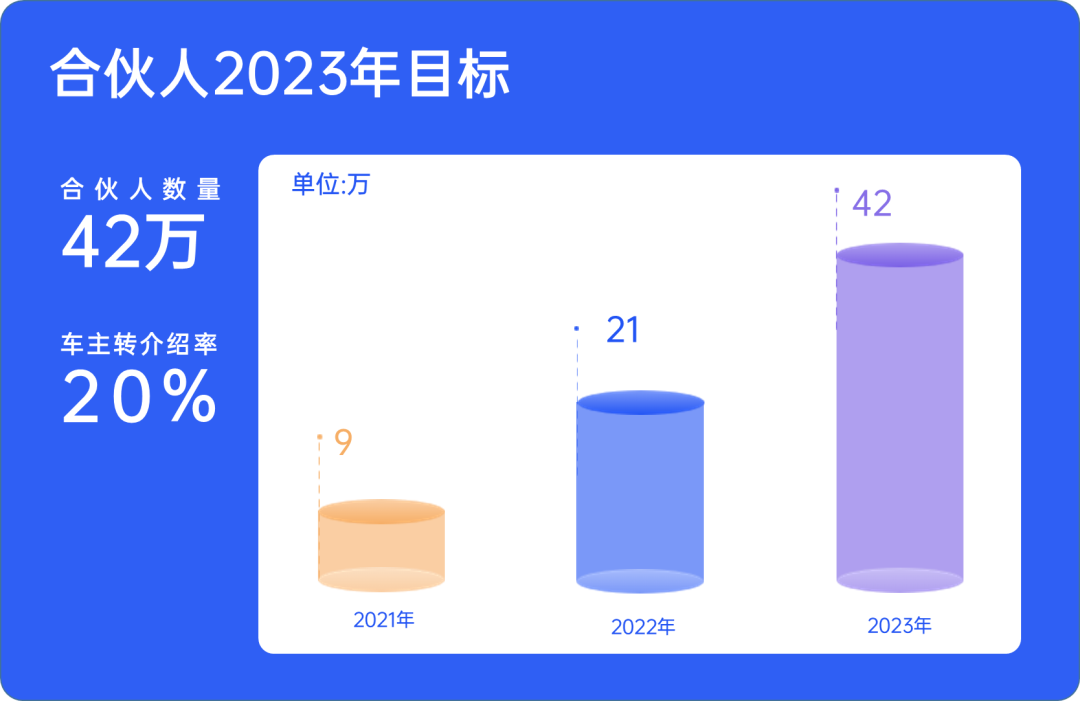 合伙人2023年目标

合伙人数量
42万

车主转介绍率
20%

单位:万

9

21

42

2021年

2022年

2023年